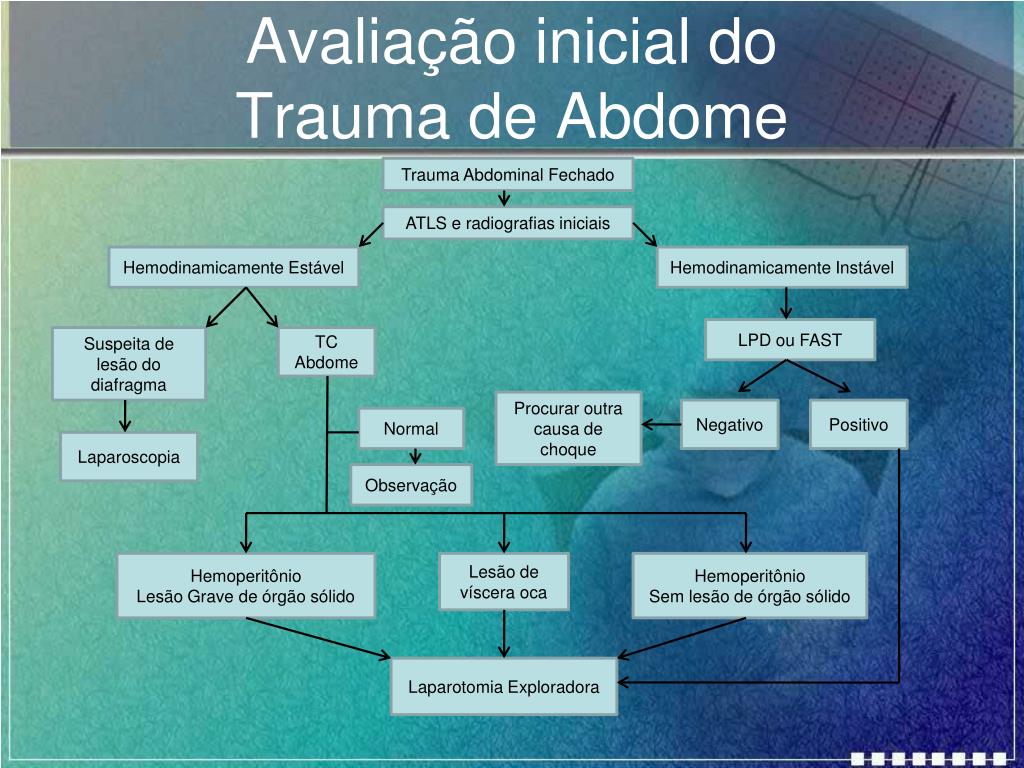 Avaliação inicial do Trauma de Abdome

Trauma Abdominal Fechado

ATLS e radiografias iniciais

Hemodinamicamente Estável

Hemodinamicamente Instável

Suspeita de lesão do diafragma

TC Abdome

LPD ou FAST

Laparoscopia

Normal

Observação

Procurar outra causa de choque

Negativo

Positivo

Hemoperitônio
Lesão Grave de órgão sólido

Lesão de víscera oca

Hemoperitônio
Sem lesão de órgão sólido

Laparotomia Exploradora